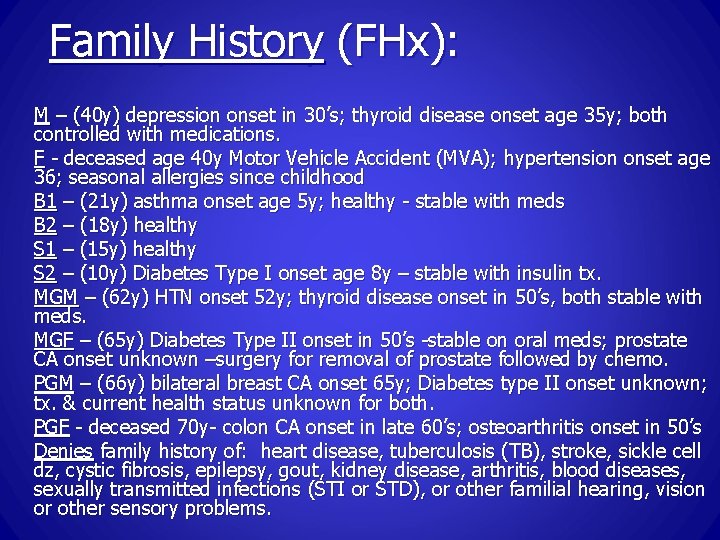 Family History (FHx):

M – (40y) depression onset in 30's; thyroid disease onset age 35y; both controlled with medications.

F - deceased age 40y Motor Vehicle Accident (MVA); hypertension onset age 36; seasonal allergies since childhood

B1 – (21y) asthma onset age 5y; healthy - stable with meds

B2 – (18y) healthy

S1 – (15y) healthy

S2 – (10y) Diabetes Type I onset age 8y – stable with insulin tx.

MGM – (62y) HTN onset 52y; thyroid disease onset in 50's, both stable with meds.

MGF – (65y) Diabetes Type II onset in 50's -stable on oral meds; prostate CA onset unknown –surgery for removal of prostate followed by chemo.

PGM – (66y) bilateral breast CA onset 65y; Diabetes type II onset unknown; tx. & current health status unknown for both.

PGF - deceased 70y- colon CA onset in late 60's; osteoarthritis onset in 50's

Denies family history of: heart disease, tuberculosis (TB), stroke, sickle cell dz, cystic fibrosis, epilepsy, gout, kidney disease, arthritis, blood diseases, sexually transmitted infections (STI or STD), or other familial hearing, vision or other sensory problems.